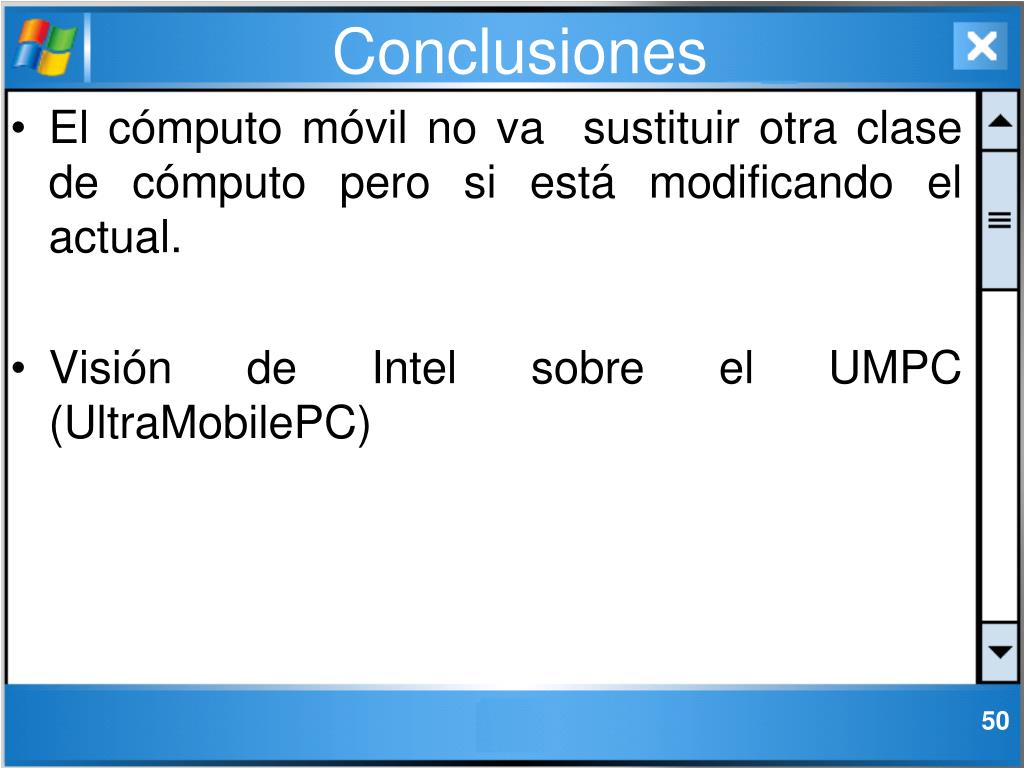 Conclusiones

• El cómputo móvil no va sustituir otra clase de cómputo pero si está modificando el actual.

• Visión de Intel sobre el UMPC (UltraMobilePC)

50